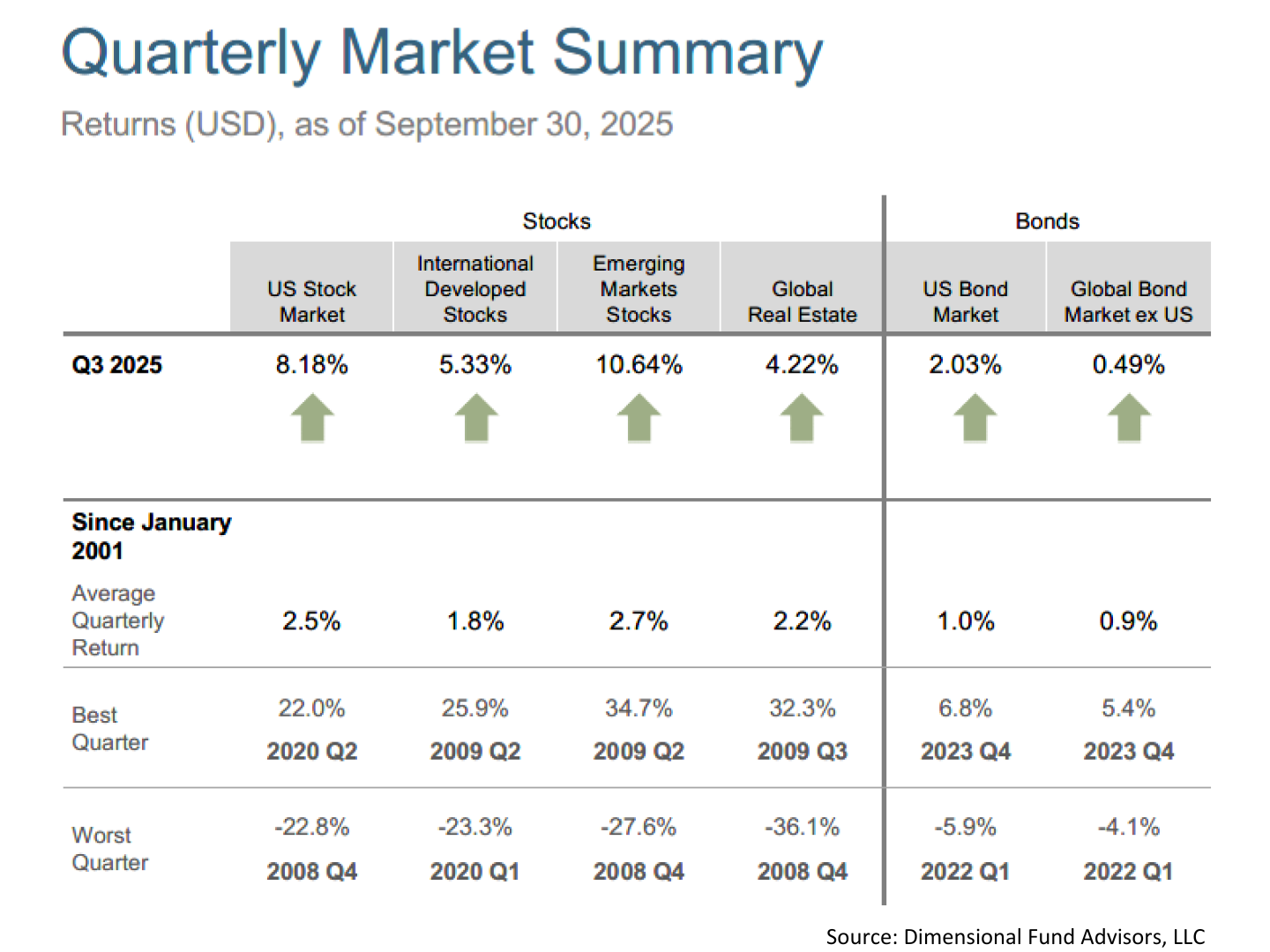 Quarterly Market Summary

Returns (USD), as of September 30, 2025

| | Stocks | | | | Bonds | |
|---|---|---|---|---|---|---|
| | US Stock Market | International Developed Stocks | Emerging Markets Stocks | Global Real Estate | US Bond Market | Global Bond Market ex US |
| Q3 2025 | 8.18% | 5.33% | 10.64% | 4.22% | 2.03% | 0.49% |
| Since January 2001 | | | | | | |
| Average Quarterly Return | 2.5% | 1.8% | 2.7% | 2.2% | 1.0% | 0.9% |
| Best Quarter | 22.0% 2020 Q2 | 25.9% 2009 Q2 | 34.7% 2009 Q2 | 32.3% 2009 Q3 | 6.8% 2023 Q4 | 5.4% 2023 Q4 |
| Worst Quarter | -22.8% 2008 Q4 | -23.3% 2020 Q1 | -27.6% 2008 Q4 | -36.1% 2008 Q4 | -5.9% 2022 Q1 | -4.1% 2022 Q1 |

Source: Dimensional Fund Advisors, LLC